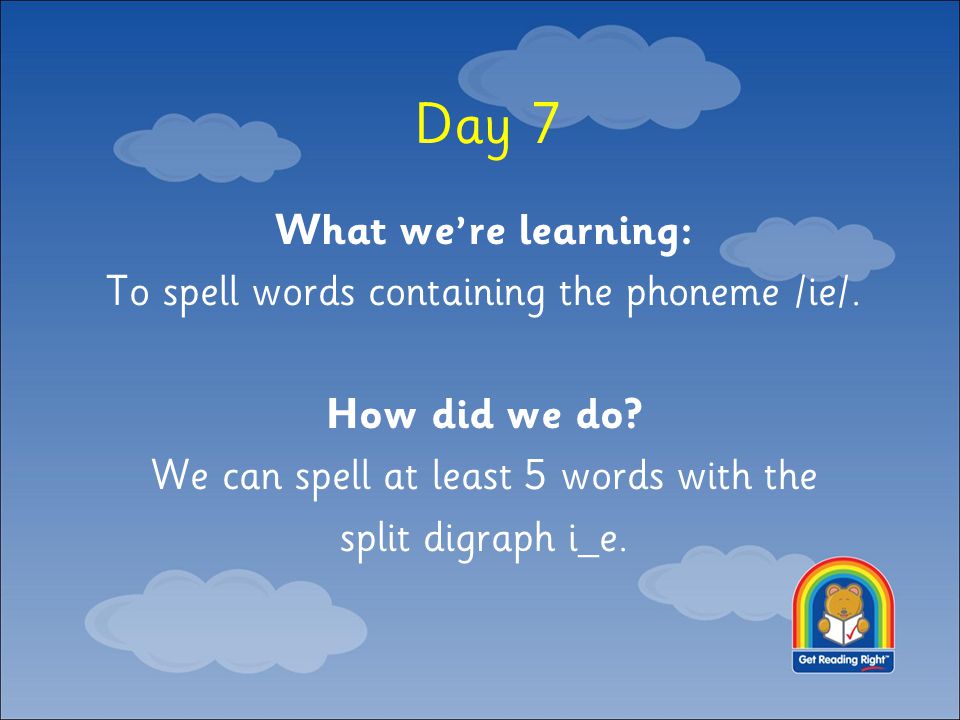 Day 7

What we're learning:
To spell words containing the phoneme /ie/.

How did we do?
We can spell at least 5 words with the split digraph i_e.

Get Reading Right™